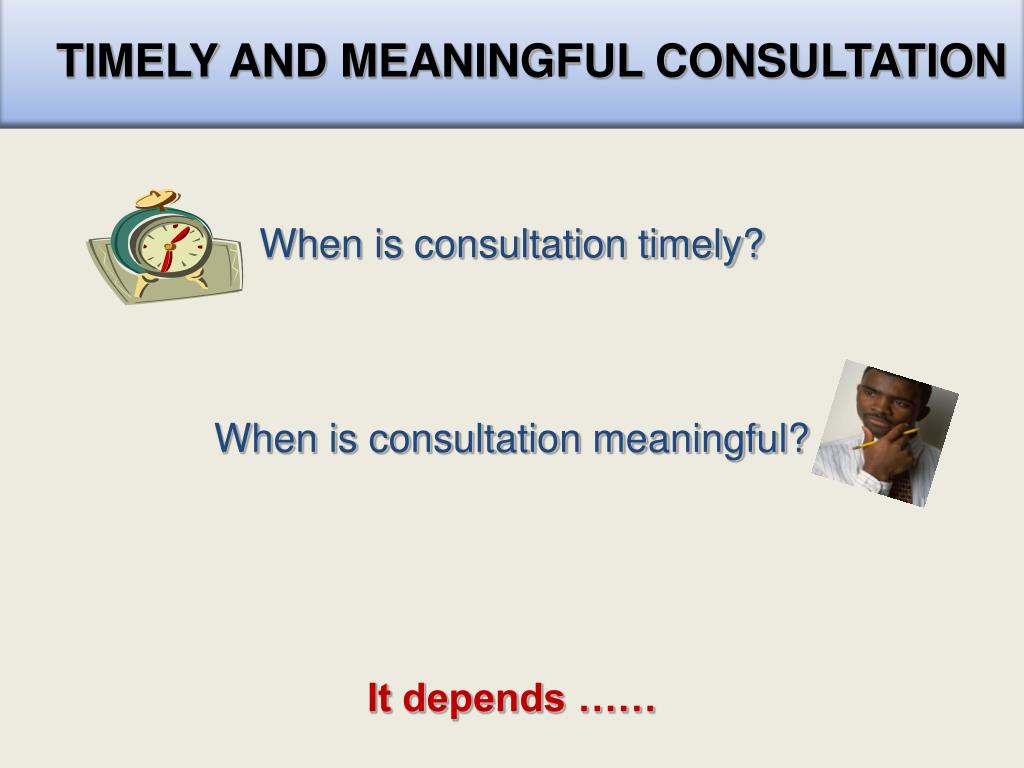 TIMELY AND MEANINGFUL CONSULTATION

When is consultation timely?

When is consultation meaningful?

It depends ……